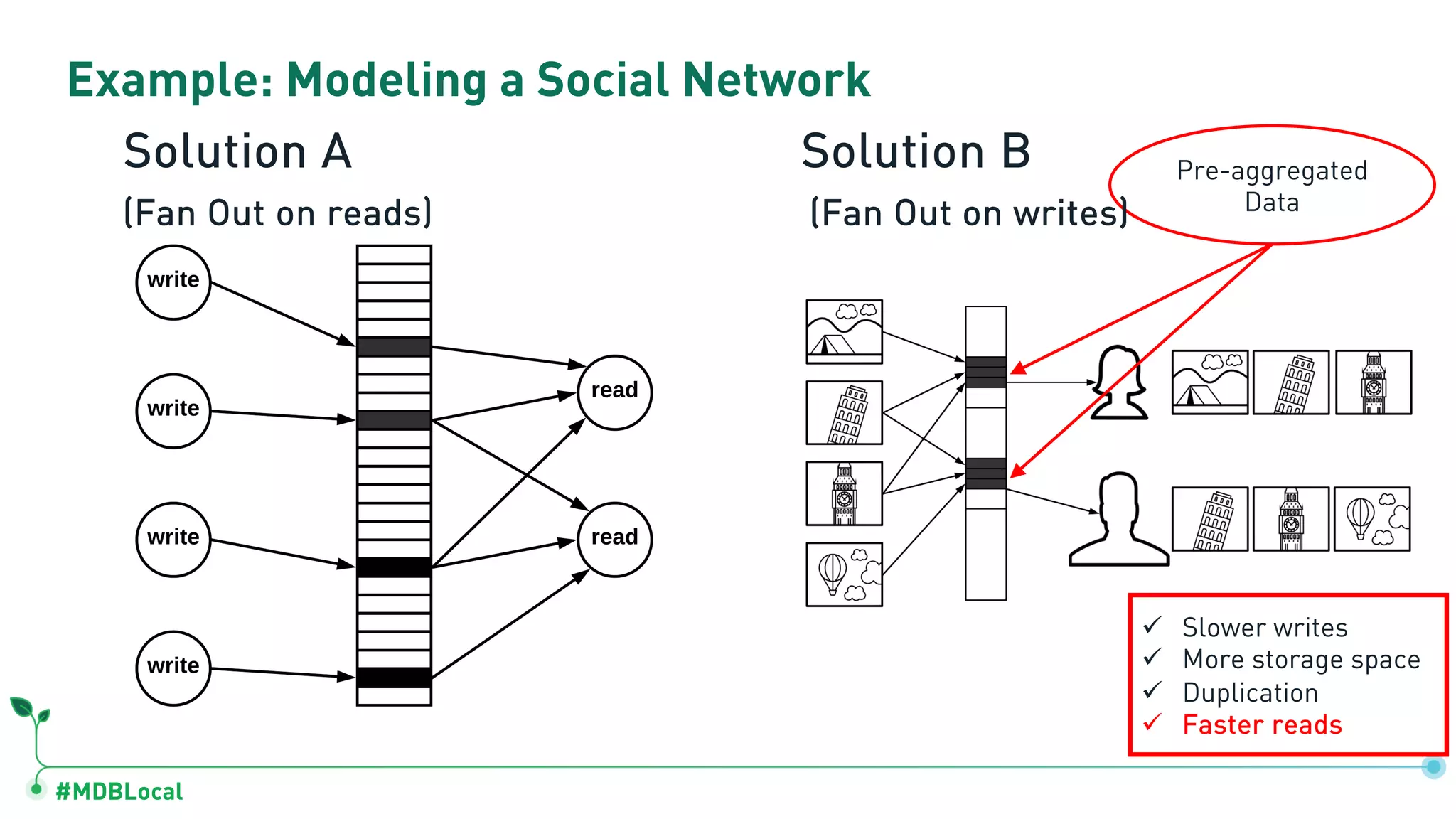 Example: Modeling a Social Network

Solution A

(Fan Out on reads)

write

write

write

write

read

read

Solution B

(Fan Out on writes)

Pre-aggregated Data

✓ Slower writes
✓ More storage space
✓ Duplication
✓ Faster reads

#MDBLocal